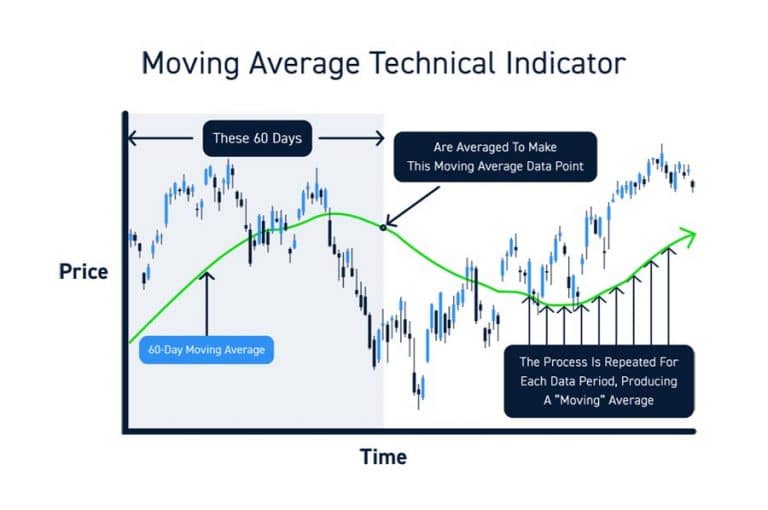 Moving Average Technical Indicator

These 60 Days

Are Averaged To Make This Moving Average Data Point

Price

60-Day Moving Average

The Process Is Repeated For Each Data Period, Producing A "Moving" Average

Time